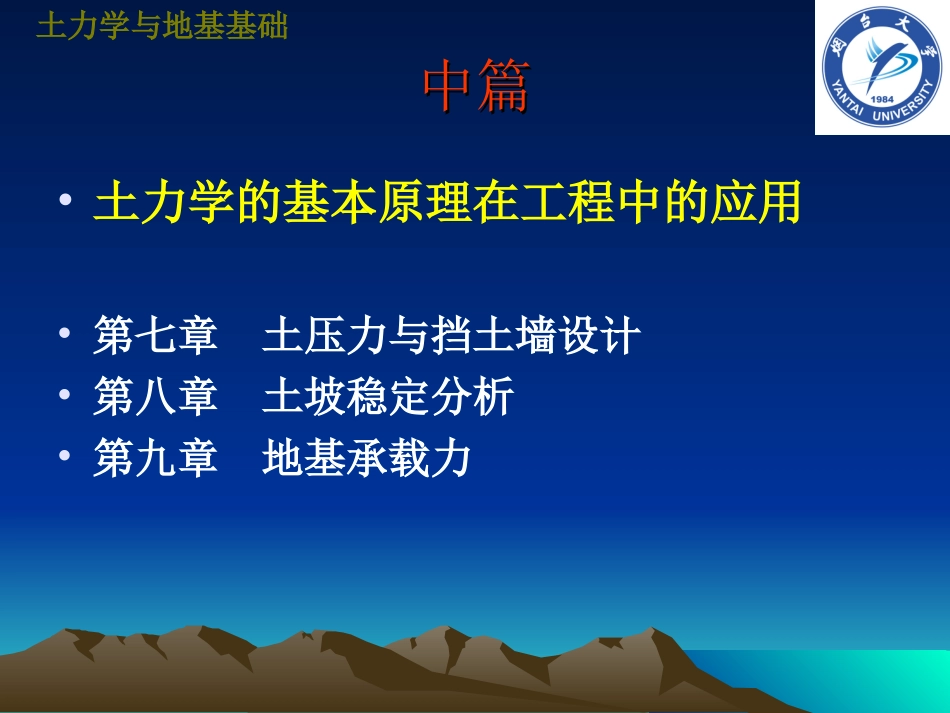 土力学与地基基础

烟台大学
1984
YANTAI UNIVERSITY

中篇

• 土力学的基本原理在工程中的应用

• 第七章　土压力与挡土墙设计
• 第八章　土坡稳定分析
• 第九章　地基承载力